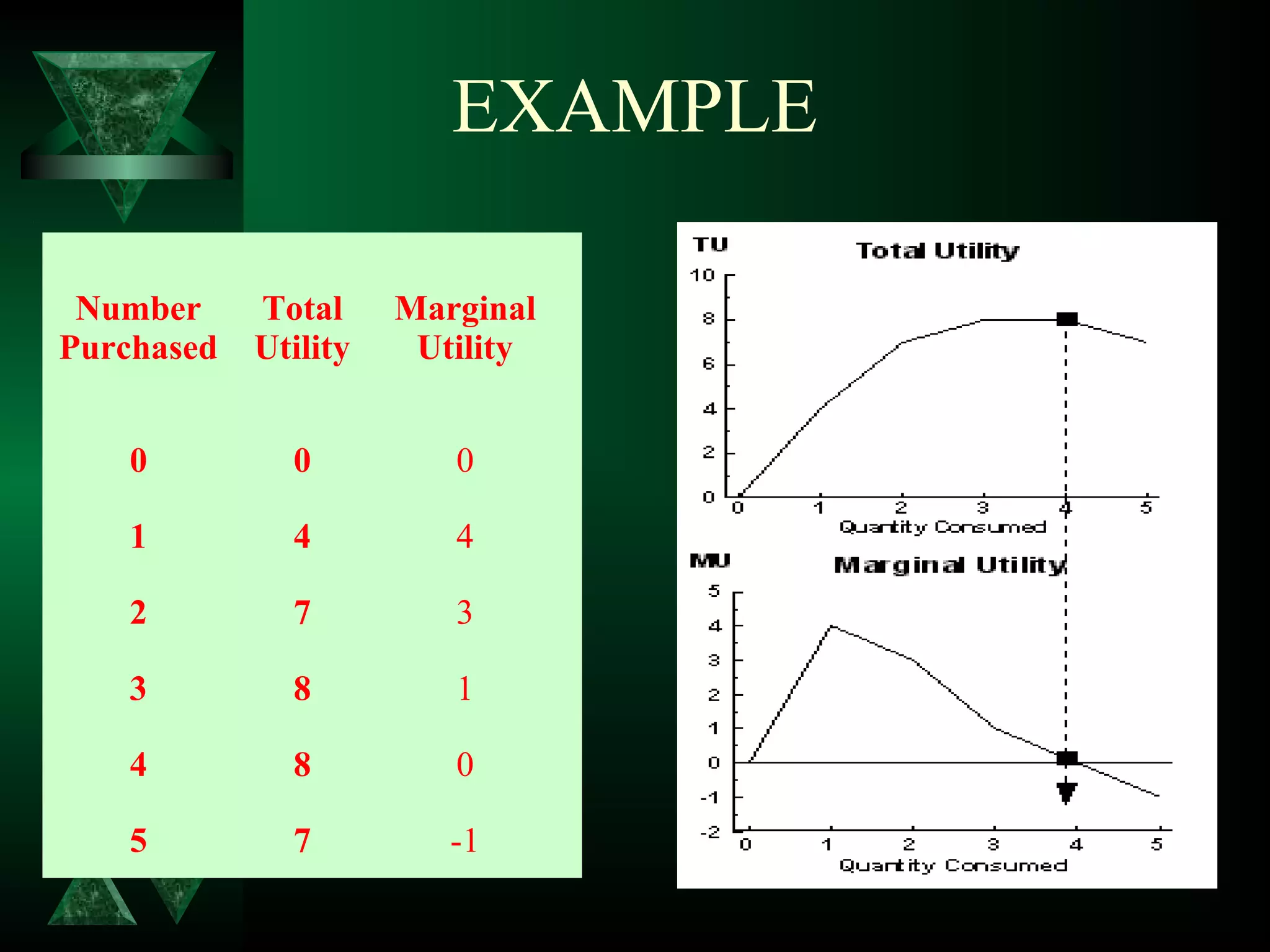 EXAMPLE

| Number Purchased | Total Utility | Marginal Utility |
|---|---|---|
| 0 | 0 | 0 |
| 1 | 4 | 4 |
| 2 | 7 | 3 |
| 3 | 8 | 1 |
| 4 | 8 | 0 |
| 5 | 7 | -1 |

TU
Total Utility
10
8
6
4
2
0
0 1 2 3 4 5
Quantity Consumed

MU
Marginal Utility
5
4
3
2
1
0
-1
-2
0 1 2 3 4 5
Quantity Consumed